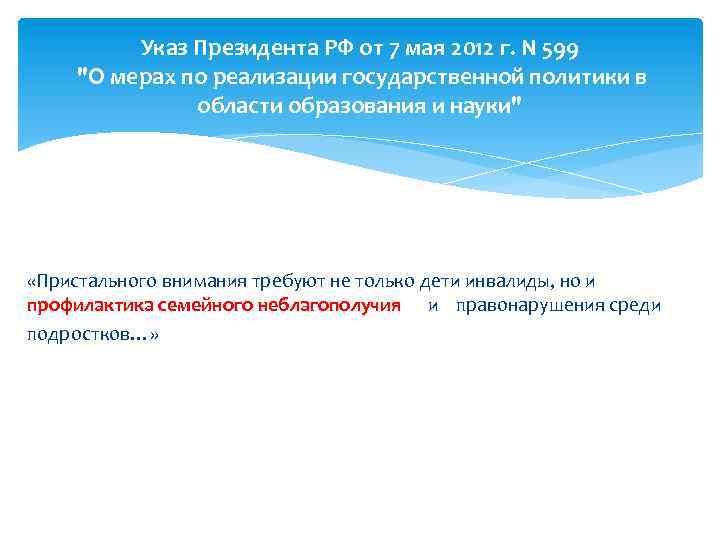 Указ Президента РФ от 7 мая 2012 г. N 599
"О мерах по реализации государственной политики в области образования и науки"

«Пристального внимания требуют не только дети инвалиды, но и профилактика семейного неблагополучия и правонарушения среди подростков…»